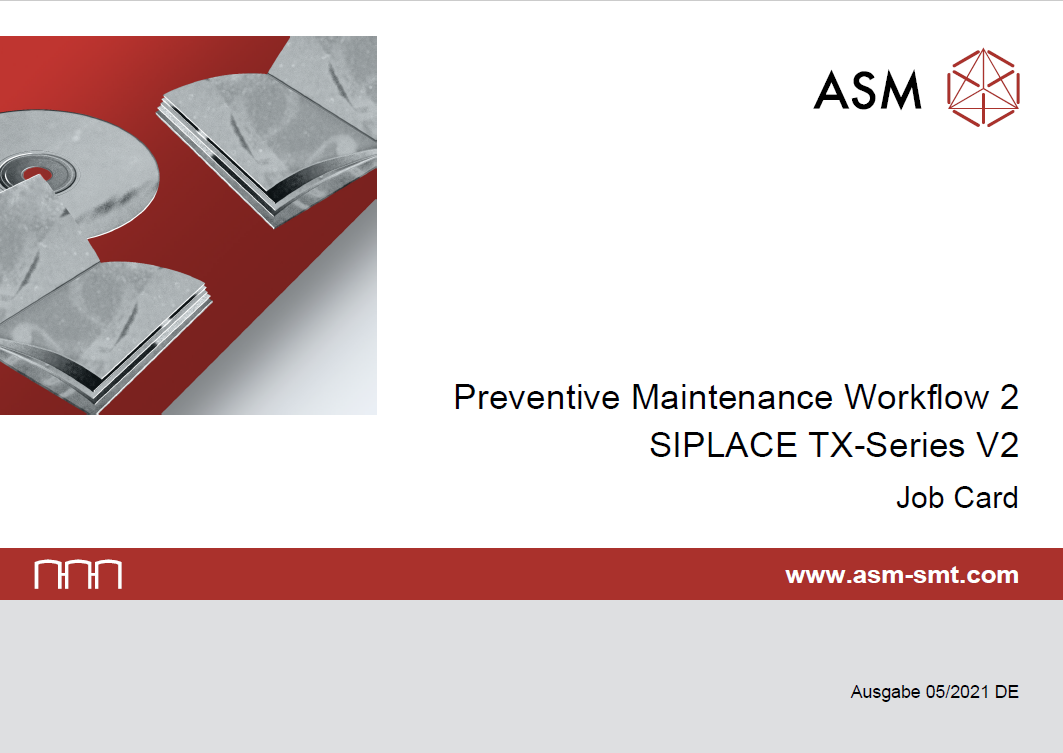 ASM

Preventive Maintenance Workflow 2
SIPLACE TX-Series V2
Job Card

www.asm-smt.com

Ausgabe 05/2021 DE